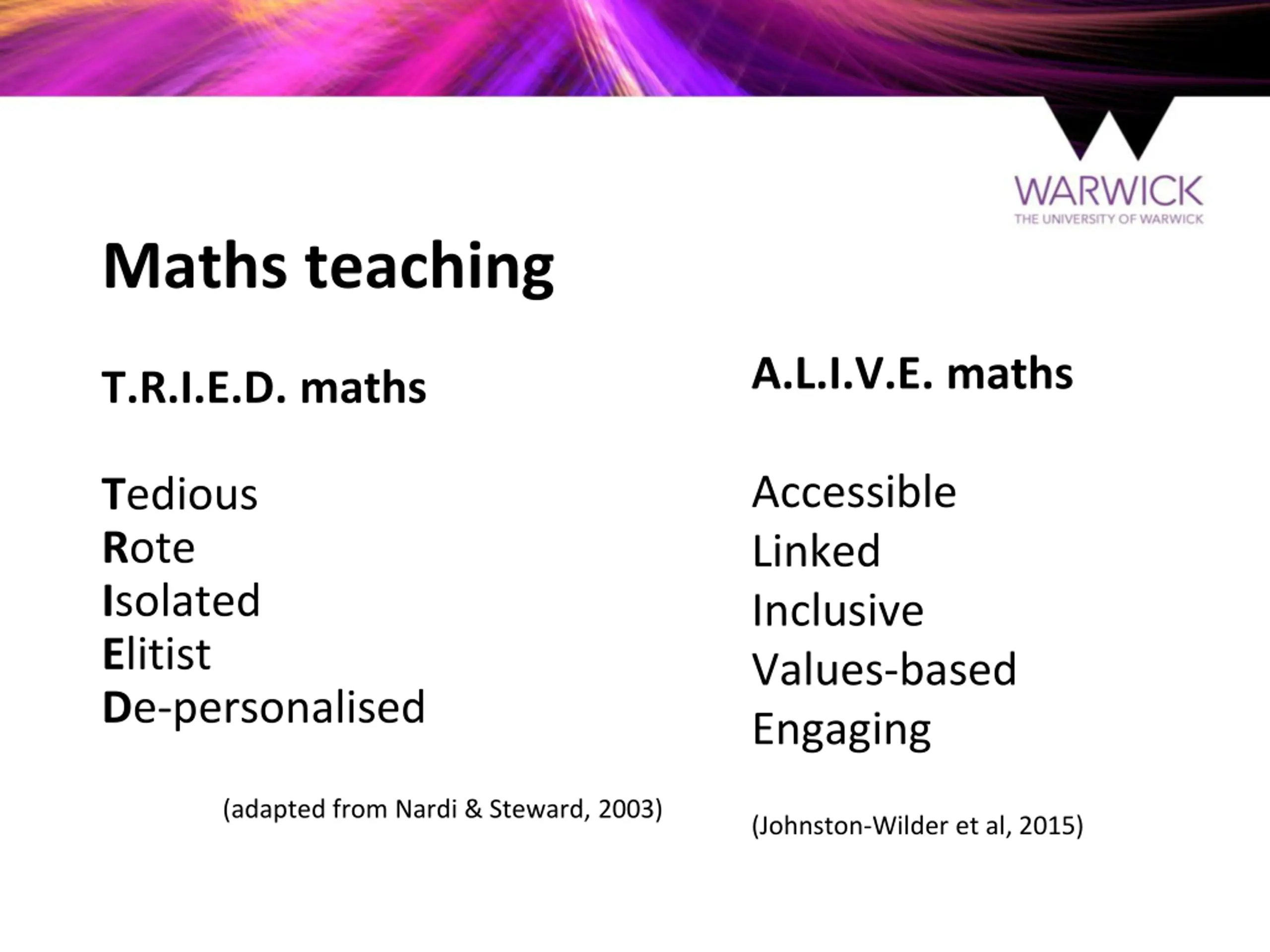 WARWICK
THE UNIVERSITY OF WARWICK

Maths teaching

T.R.I.E.D. maths

Tedious
Rote
Isolated
Elitist
De-personalised

(adapted from Nardi & Steward, 2003)

A.L.I.V.E. maths

Accessible
Linked
Inclusive
Values-based
Engaging

(Johnston-Wilder et al, 2015)